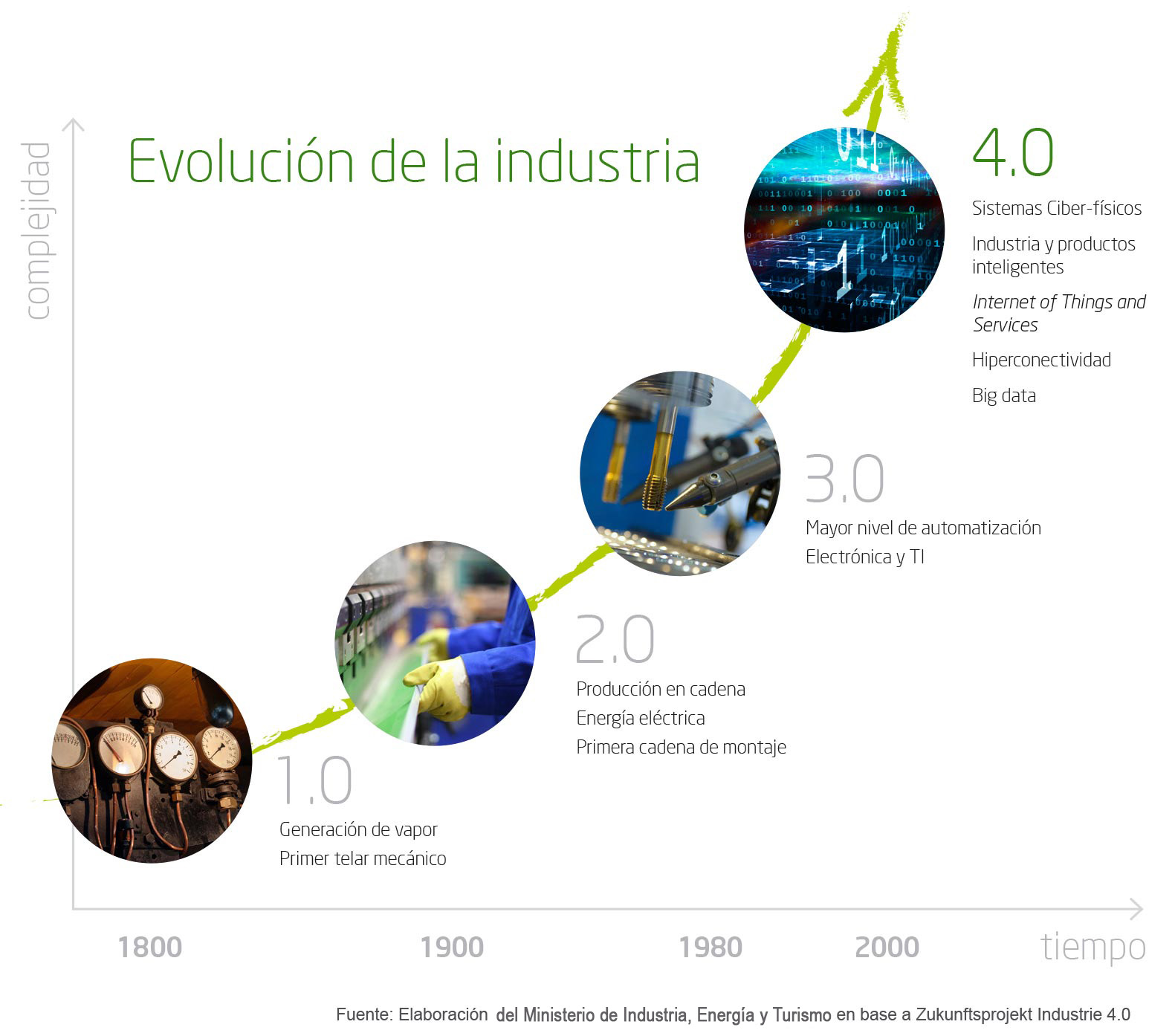 complejidad

Evolución de la industria

4.0

Sistemas Ciber-físicos

Industria y productos inteligentes

Internet of Things and Services

Hiperconectividad

Big data

3.0

Mayor nivel de automatización

Electrónica y TI

2.0

Producción en cadena

Energía eléctrica

Primera cadena de montaje

1.0

Generación de vapor

Primer telar mecánico

1800 1900 1980 2000 tiempo

Fuente: Elaboración del Ministerio de Industria, Energía y Turismo en base a Zukunftsprojekt Industrie 4.0